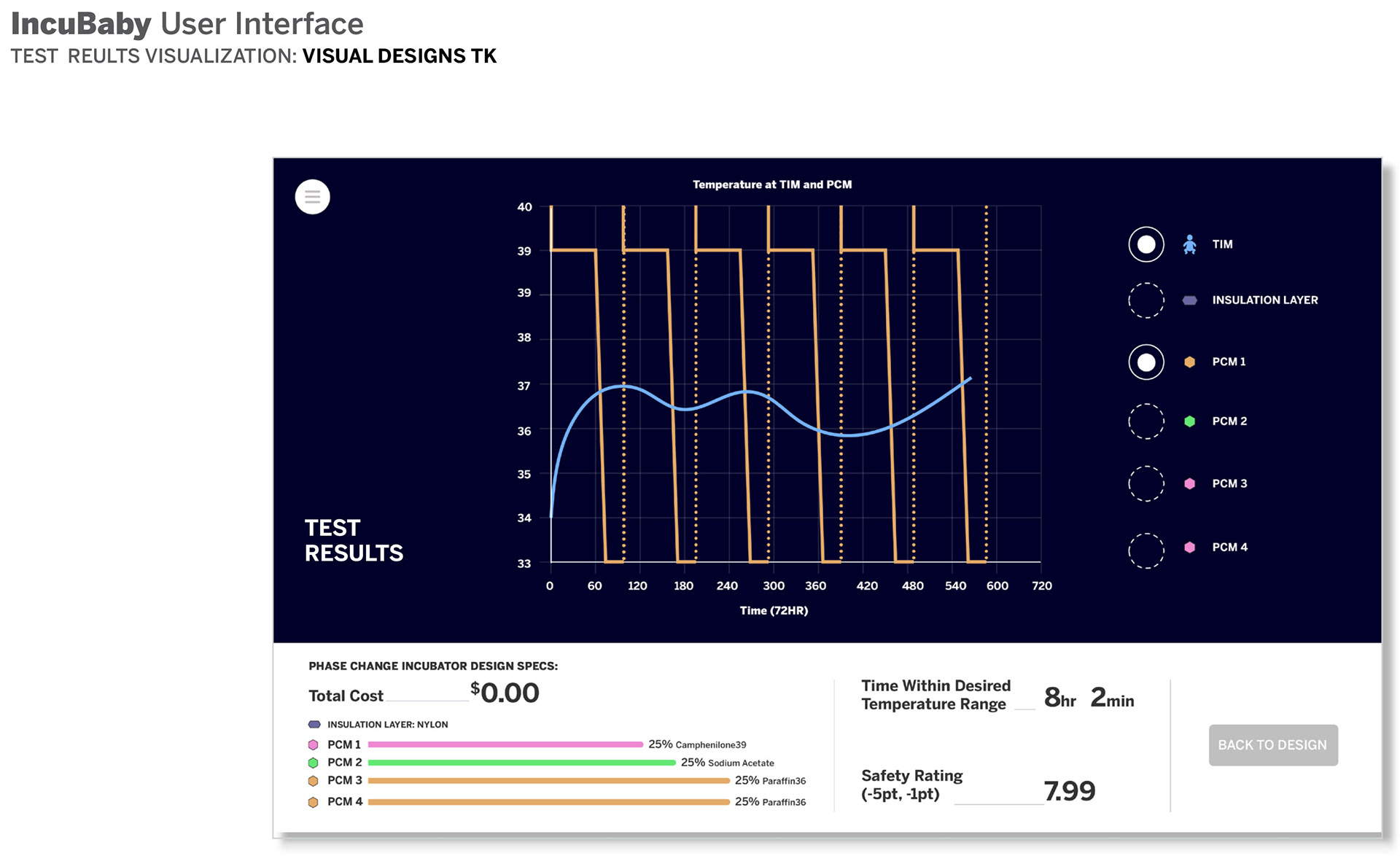 IncuBaby User Interface
TEST REULTS VISUALIZATION: VISUAL DESIGNS TK

TEST RESULTS

Temperature at TIM and PCM

40
39
39
38
37
36
35
34
33

0 60 120 180 240 300 360 420 480 540 600 720

Time (72HR)

TIM
INSULATION LAYER
PCM 1
PCM 2
PCM 3
PCM 4

PHASE CHANGE INCUBATOR DESIGN SPECS:
Total Cost $0.00
INSULATION LAYER: NYLON
PCM 1 25% Camphenilone39
PCM 2 25% Sodium Acetate
PCM 3 25% Paraffin36
PCM 4 25% Paraffin36

Time Within Desired Temperature Range 8hr 2min

Safety Rating (-5pt, -1pt) 7.99

BACK TO DESIGN